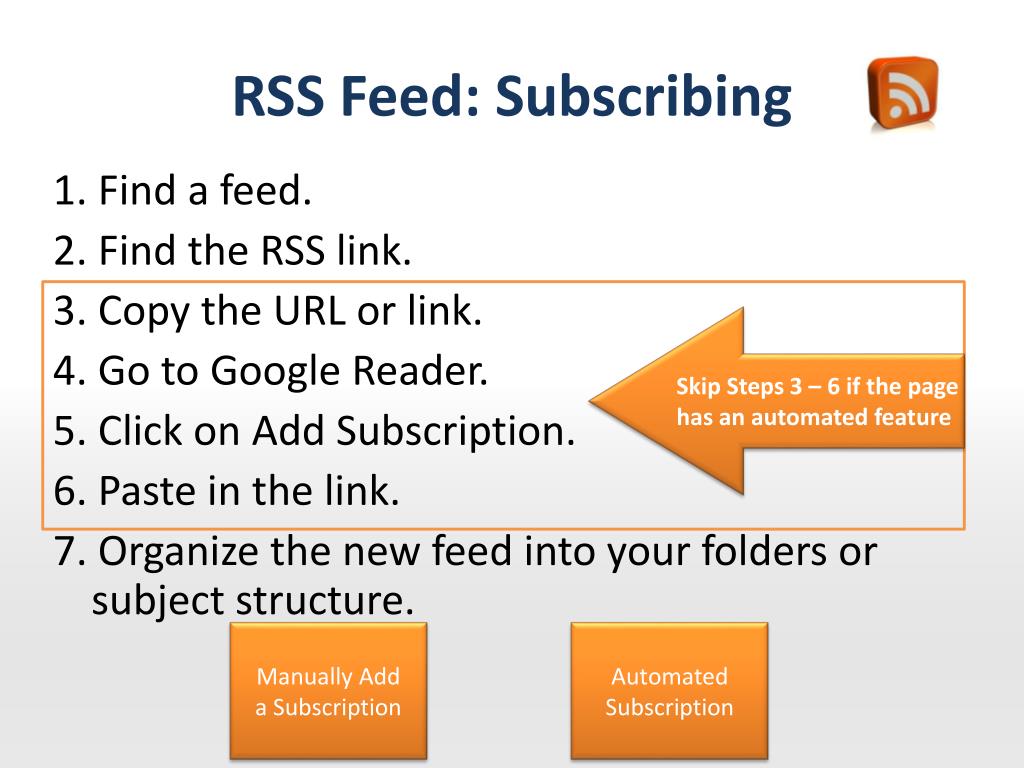 RSS Feed: Subscribing

1. Find a feed.
2. Find the RSS link.
3. Copy the URL or link.
4. Go to Google Reader.
5. Click on Add Subscription.
6. Paste in the link.
7. Organize the new feed into your folders or subject structure.

Skip Steps 3 – 6 if the page has an automated feature

Manually Add a Subscription

Automated Subscription